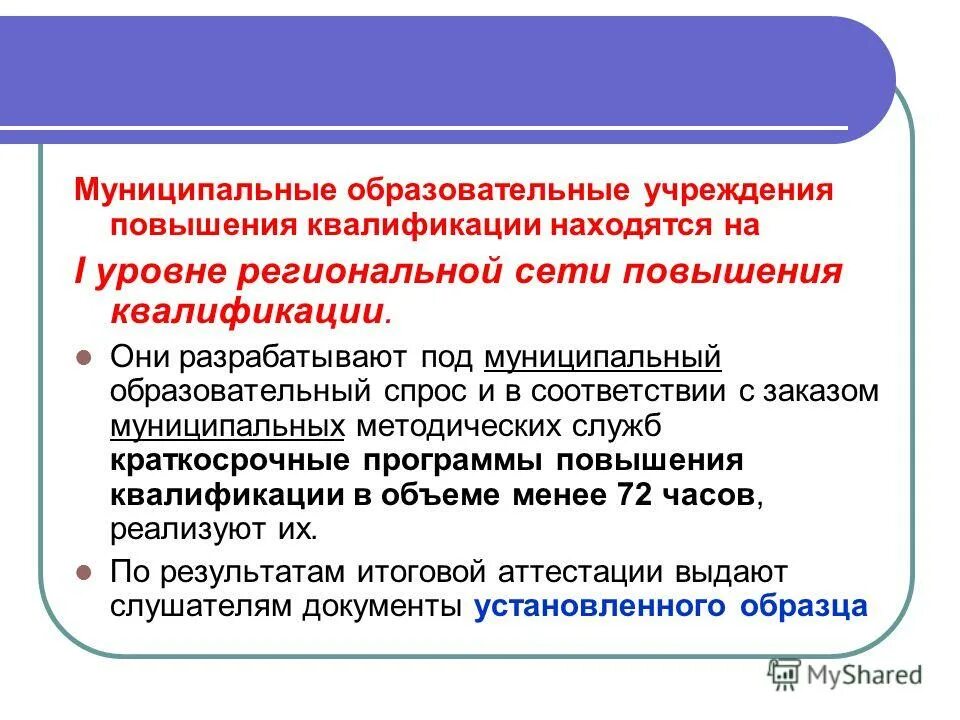 Муниципальные образовательные учреждения повышения квалификации находятся на

I уровне региональной сети повышения квалификации.

Они разрабатывают под муниципальный образовательный спрос и в соответствии с заказом муниципальных методических служб краткосрочные программы повышения квалификации в объеме менее 72 часов, реализуют их.

По результатам итоговой аттестации выдают слушателям документы установленного образца

MyShared